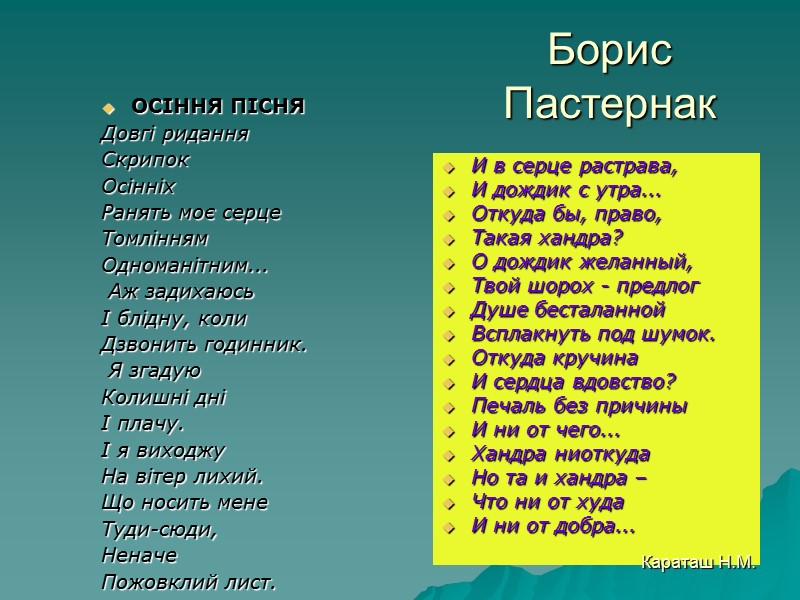 ОСІННЯ ПІСНЯ
Довгі ридання
Скрипок
Осінніх
Ранять моє серце
Томлінням
Одноманітним...
Аж задихаюсь
І блідну, коли
Дзвонить годинник.
Я згадую
Колишні дні
І плачу.
І я виходжу
На вітер лихий.
Що носить мене
Туди-сюди,
Неначе
Пожовклий лист.

Борис Пастернак

И в серце растрава,
И дождик с утра…
Откуда бы, право,
Такая хандра?
О дождик желанный,
Твой шорох - предлог
Душе бесталанной
Всплакнуть под шумок.
Откуда кручина
И сердца вдовство?
Печаль без причины
И ни от чего…
Хандра ниоткуда
Но та и хандра –
Что ни от худа
И ни от добра…

Караташ Н.М.